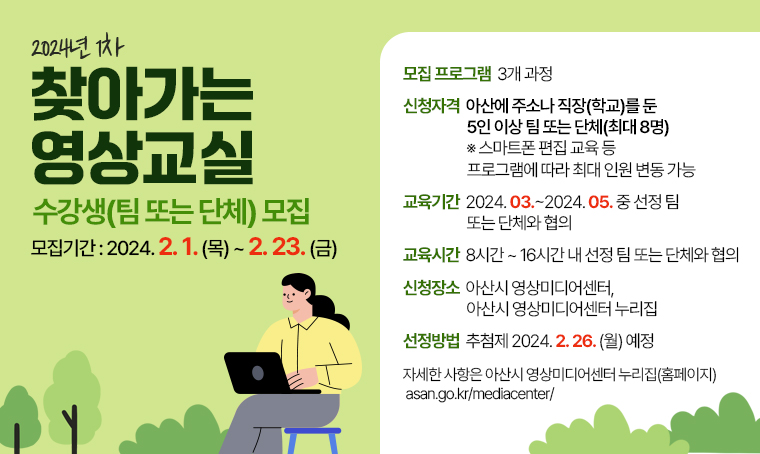 2024년 1차

찾아가는 영상교실

수강생(팀 또는 단체) 모집

모집기간 : 2024. 2. 1. (목) ~ 2. 23. (금)

모집 프로그램 3개 과정

신청자격 아산에 주소나 직장(학교)를 둔 5인 이상 팀 또는 단체(최대 8명)
※ 스마트폰 편집 교육 등 프로그램에 따라 최대 인원 변동 가능

교육기간 2024. 03.~2024. 05. 중 선정 팀 또는 단체와 협의

교육시간 8시간 ~ 16시간 내 선정 팀 또는 단체와 협의

신청장소 아산시 영상미디어센터, 아산시 영상미디어센터 누리집

선정방법 추첨제 2024. 2. 26. (월) 예정

자세한 사항은 아산시 영상미디어센터 누리집(홈페이지) asan.go.kr/mediacenter/